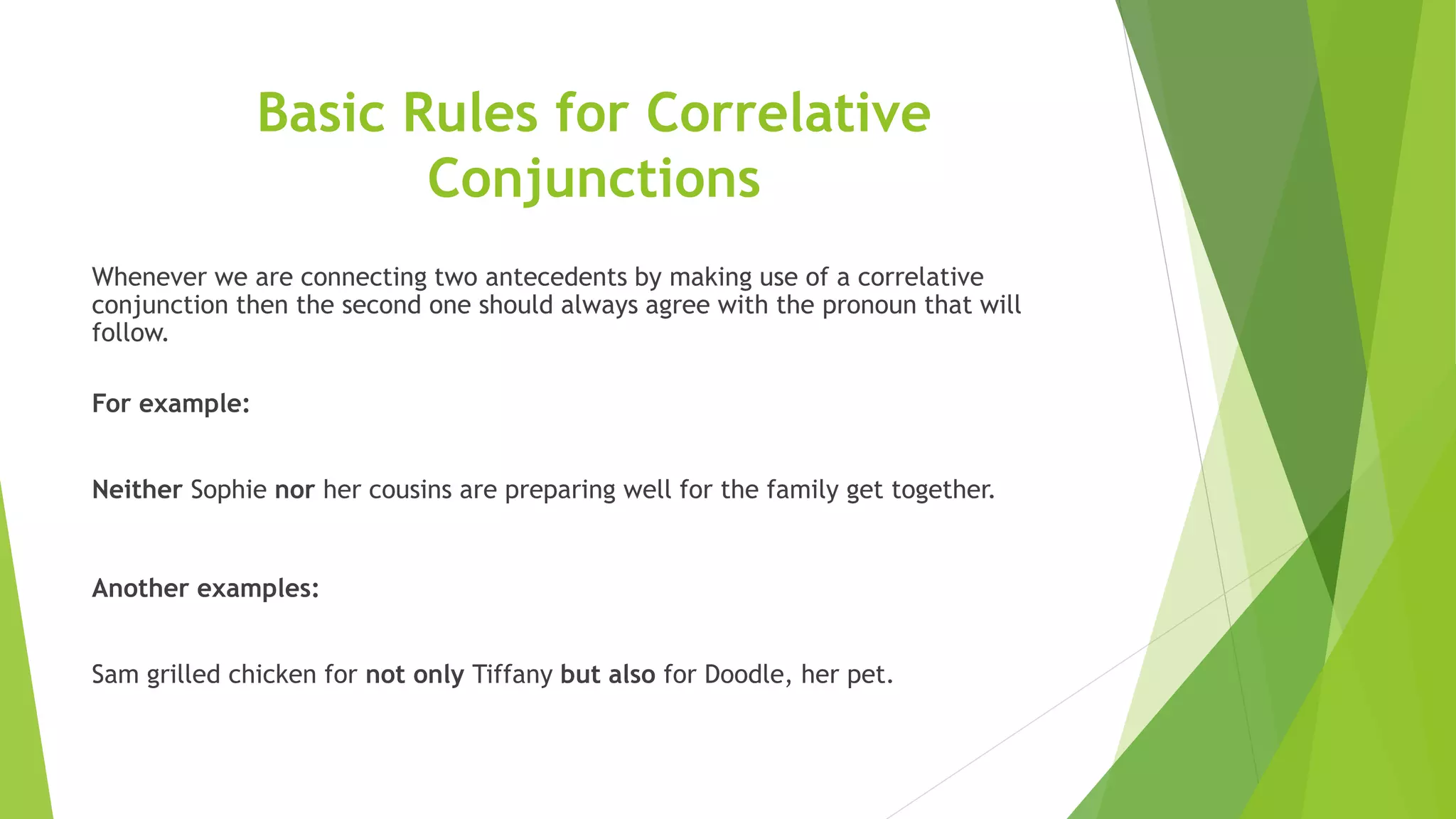 Basic Rules for Correlative Conjunctions

Whenever we are connecting two antecedents by making use of a correlative conjunction then the second one should always agree with the pronoun that will follow.

For example:

Neither Sophie nor her cousins are preparing well for the family get together.

Another examples:

Sam grilled chicken for not only Tiffany but also for Doodle, her pet.